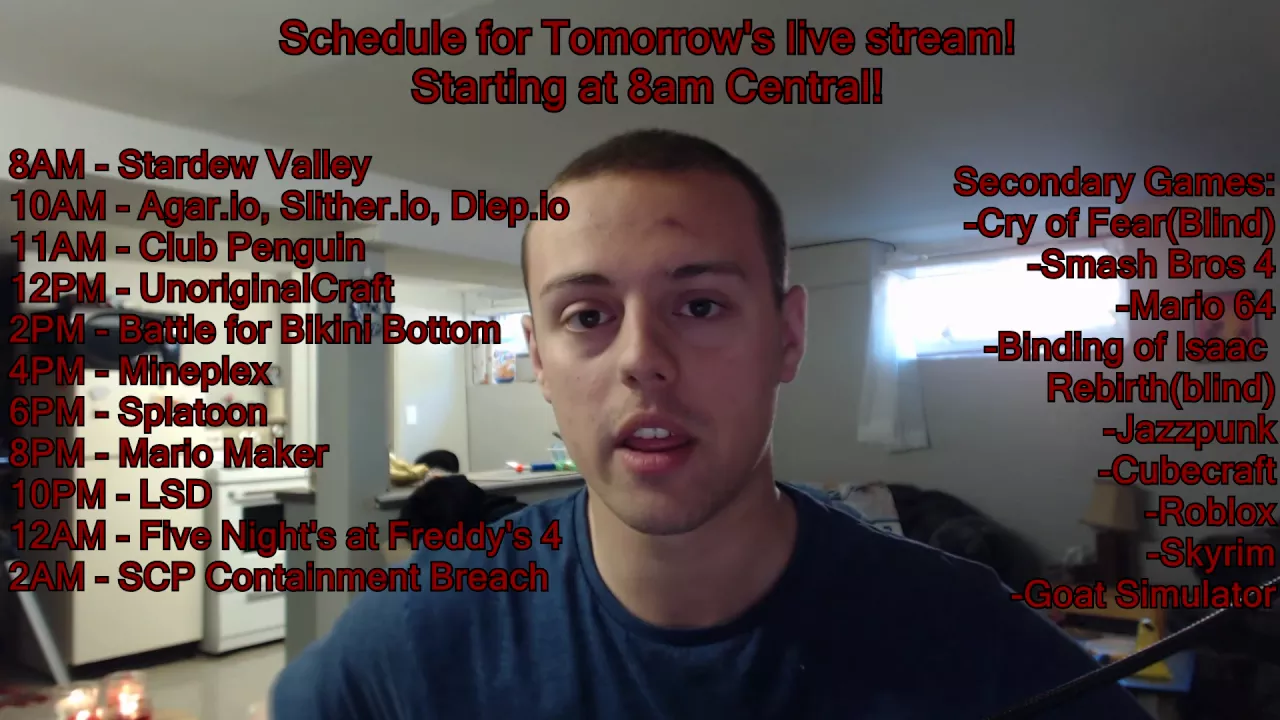 Schedule for Tomorrow's live stream!
Starting at 8am Central!

8AM - Stardew Valley
10AM - Agar.io, Slither.io, Diep.io
11AM - Club Penguin
12PM - UnoriginalCraft
2PM - Battle for Bikini Bottom
4PM - Mineplex
6PM - Splatoon
8PM - Mario Maker
10PM - LSD
12AM - Five Night's at Freddy's 4
2AM - SCP Containment Breach

Secondary Games:
-Cry of Fear(Blind)
-Smash Bros 4
-Mario 64
-Binding of Isaac Rebirth(blind)
-Jazzpunk
-Cubecraft
-Roblox
-Skyrim
-Goat Simulator